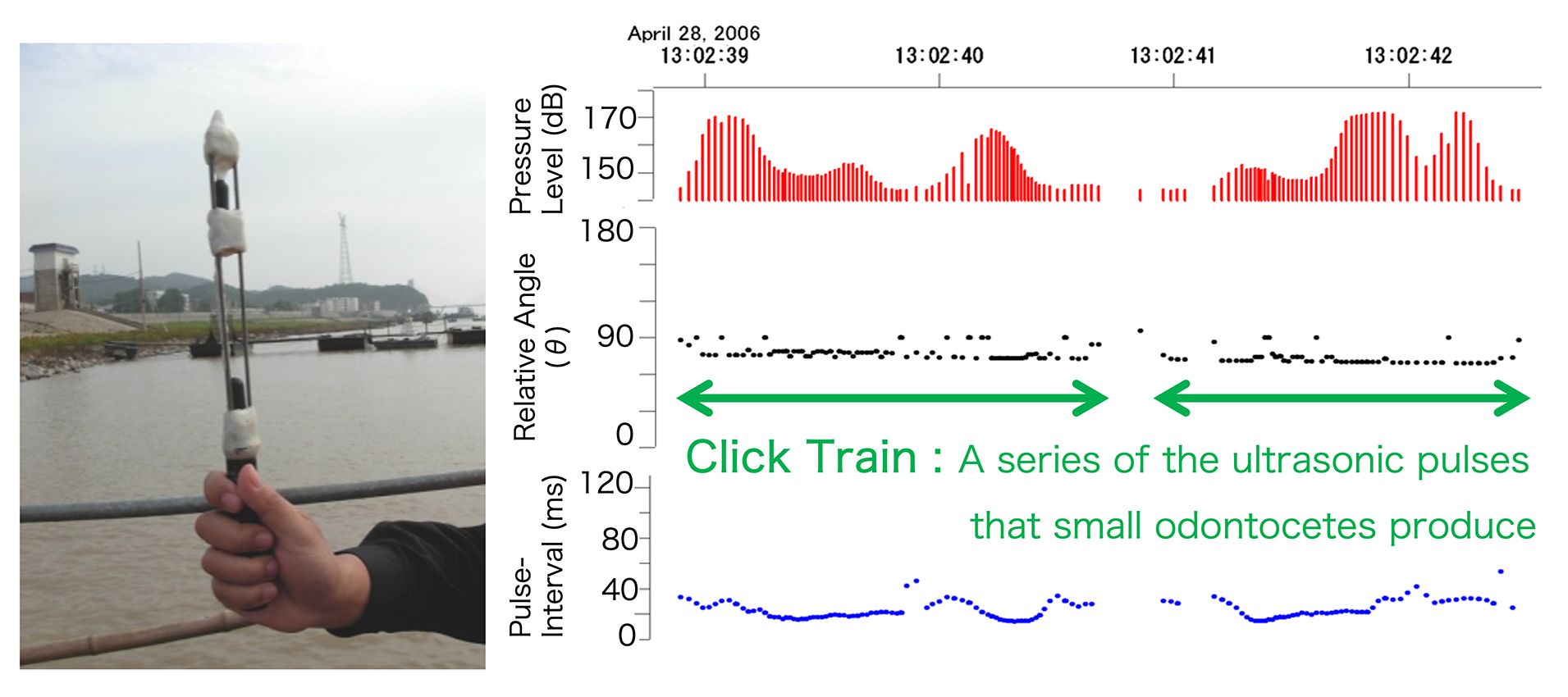 April 28, 2006
13:02:39
13:02:40
13:02:41
13:02:42

Pressure Level (dB)
170
150

Relative Angle ($\theta$)
180
90
0

Click Train : A series of the ultrasonic pulses that small odontocetes produce

Pulse-Interval (ms)
120
80
40
0